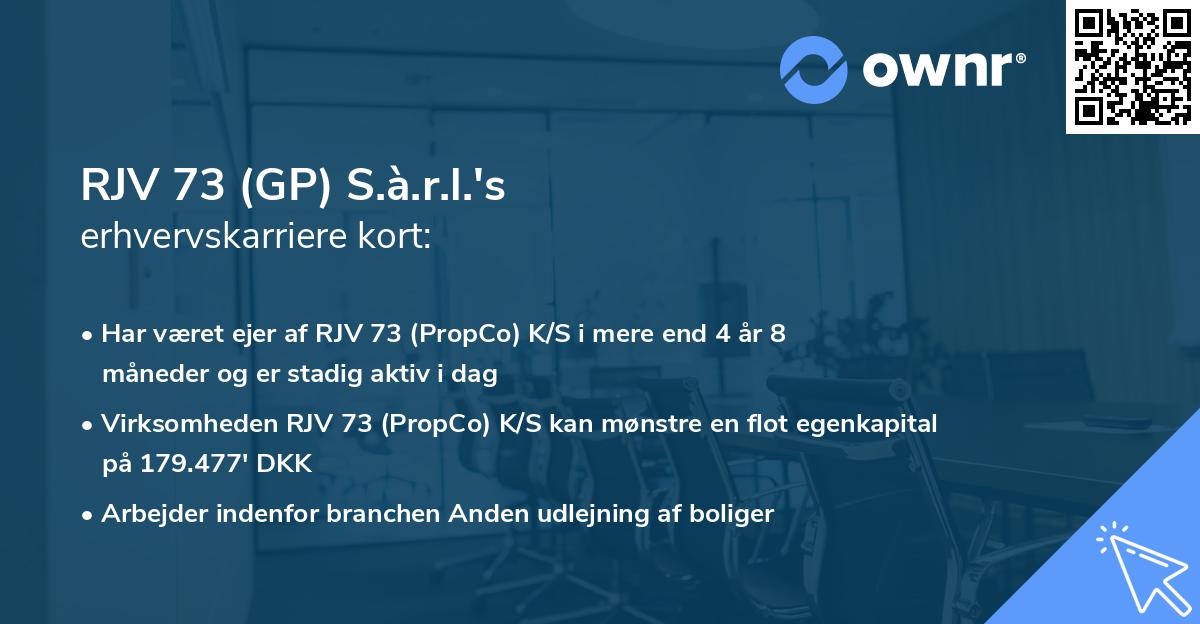 ownr®

RJV 73 (GP) S.à.r.l.'s
erhvervskarriere kort:

• Har været ejer af RJV 73 (PropCo) K/S i mere end 4 år 8 måneder og er stadig aktiv i dag

• Virksomheden RJV 73 (PropCo) K/S kan mønstre en flot egenkapital på 179.477' DKK

• Arbejder indenfor branchen Anden udlejning af boliger